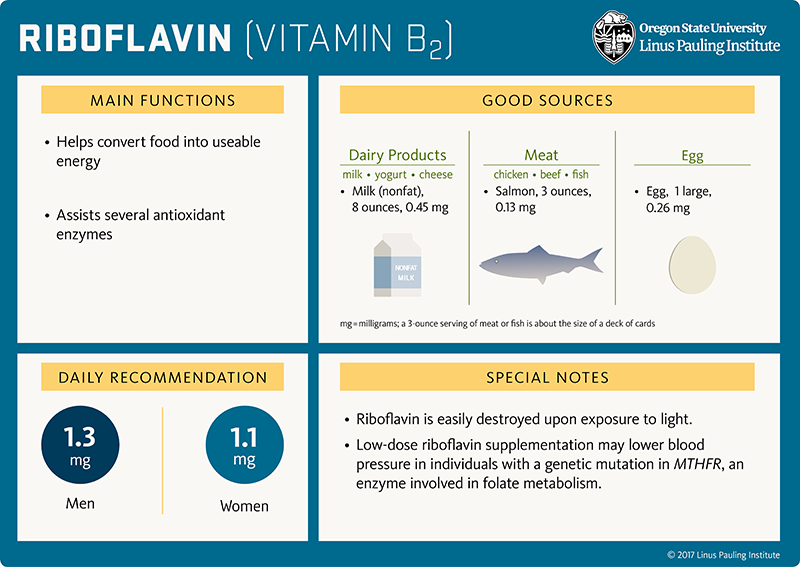 RIBOFLAVIN (VITAMIN $B_2$)

Oregon State University
Linus Pauling Institute

MAIN FUNCTIONS

• Helps convert food into useable energy

• Assists several antioxidant enzymes

GOOD SOURCES

Dairy Products
milk • yogurt • cheese
• Milk (nonfat), 8 ounces, 0.45 mg

NONFAT MILK

Meat
chicken • beef • fish
• Salmon, 3 ounces, 0.13 mg

Egg
• Egg, 1 large, 0.26 mg

mg = milligrams; a 3-ounce serving of meat or fish is about the size of a deck of cards

DAILY RECOMMENDATION

1.3 mg
Men

1.1 mg
Women

SPECIAL NOTES

• Riboflavin is easily destroyed upon exposure to light.

• Low-dose riboflavin supplementation may lower blood pressure in individuals with a genetic mutation in MTHFR, an enzyme involved in folate metabolism.

© 2017 Linus Pauling Institute